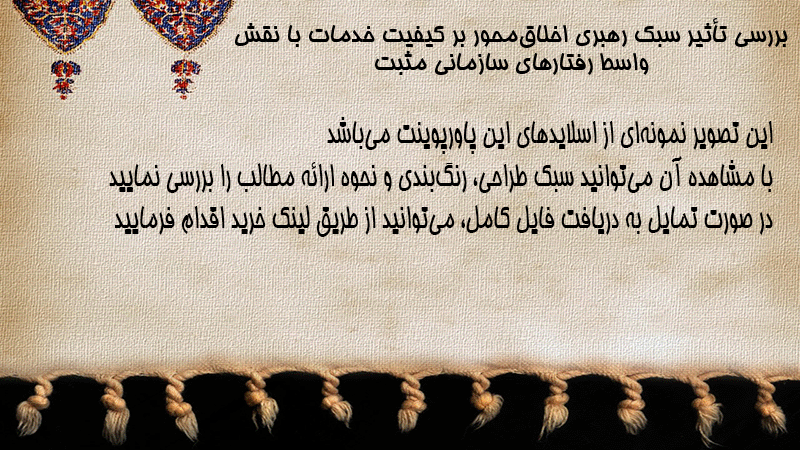 بررسی تأثیر سبک رهبری اخلاق‌محور بر کیفیت خدمات با نقش واسط رفتارهای سازمانی مثبت

این تصویر نمونه‌ای از اسلایدهای این پاورپوینت می‌باشد
با مشاهده آن می‌توانید سبک طراحی، رنگ‌بندی و نحوه ارائه مطالب را بررسی نمایید
در صورت تمایل به دریافت فایل کامل، می‌توانید از طریق لینک خرید اقدام فرمایید